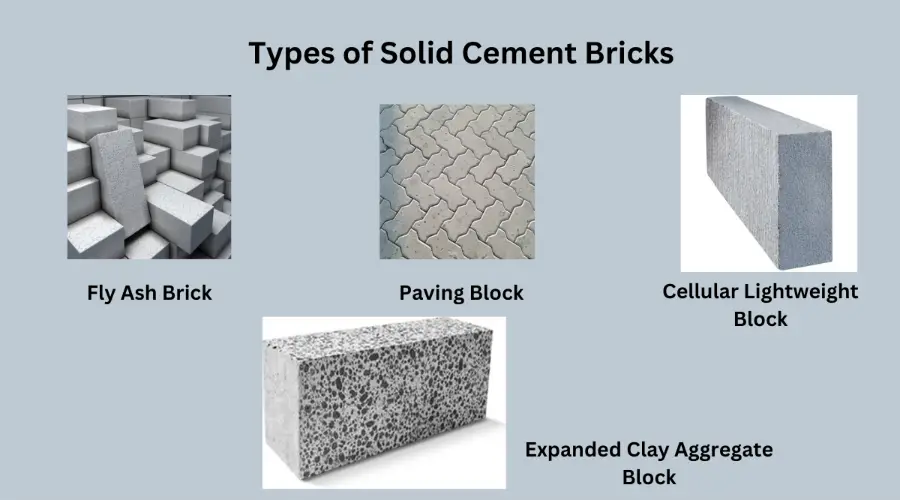 Types of Solid Cement Bricks

Fly Ash Brick

Paving Block

Cellular Lightweight Block

Expanded Clay Aggregate Block